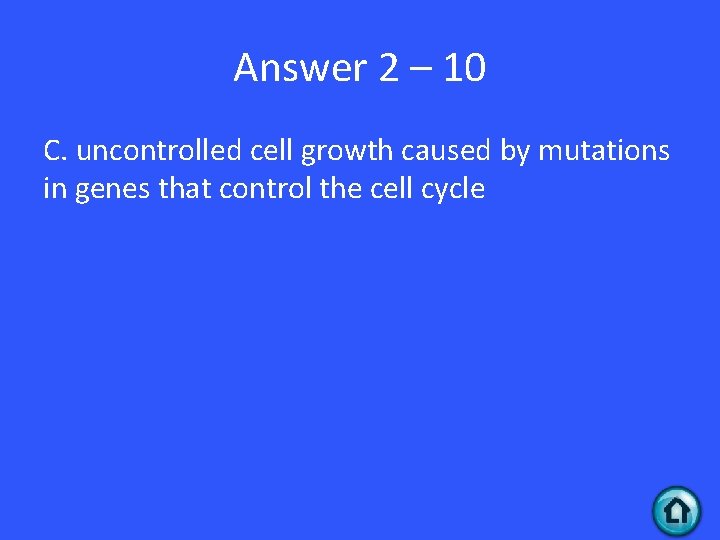 Answer 2 – 10

C. uncontrolled cell growth caused by mutations in genes that control the cell cycle